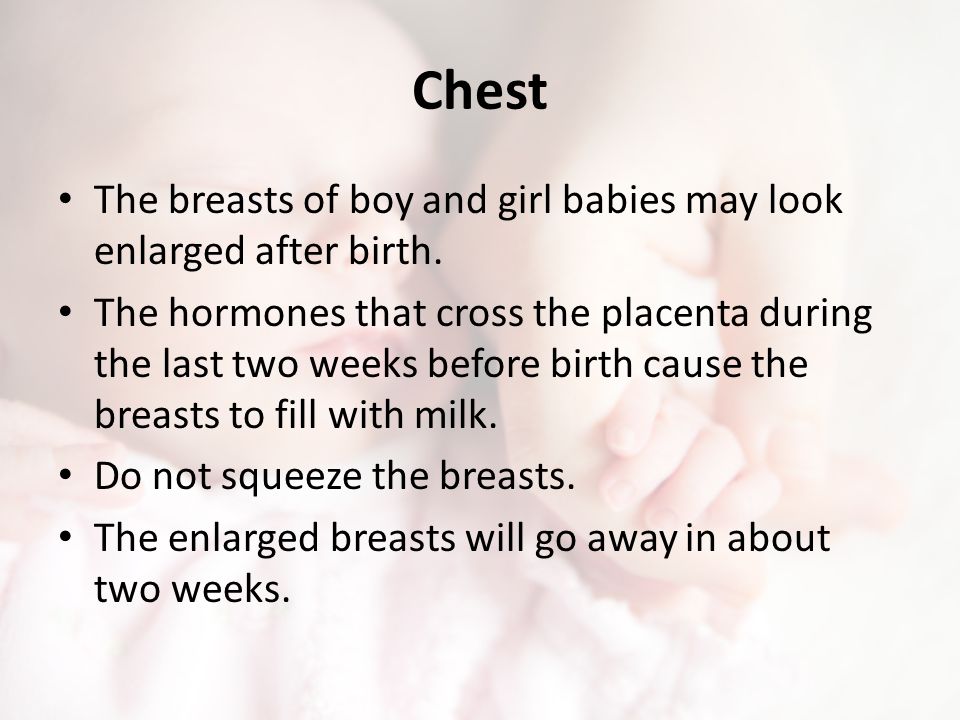 Chest

• The breasts of boy and girl babies may look enlarged after birth.
• The hormones that cross the placenta during the last two weeks before birth cause the breasts to fill with milk.
• Do not squeeze the breasts.
• The enlarged breasts will go away in about two weeks.